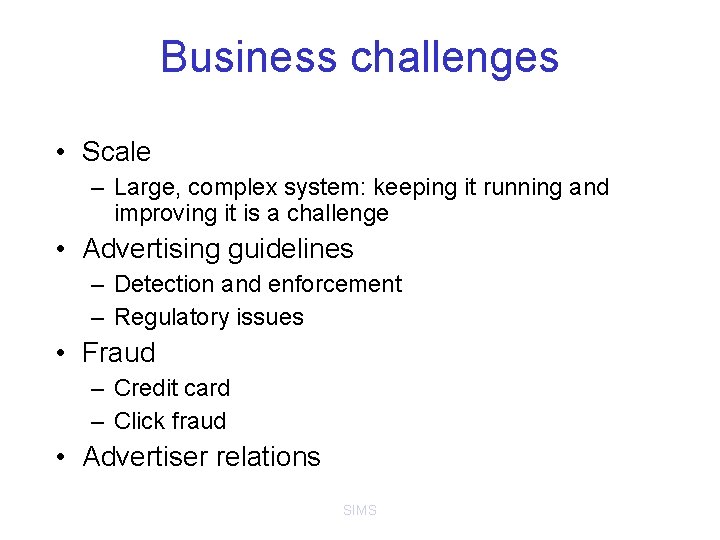 Business challenges

• Scale
– Large, complex system: keeping it running and improving it is a challenge
• Advertising guidelines
– Detection and enforcement
– Regulatory issues
• Fraud
– Credit card
– Click fraud
• Advertiser relations

SIMS